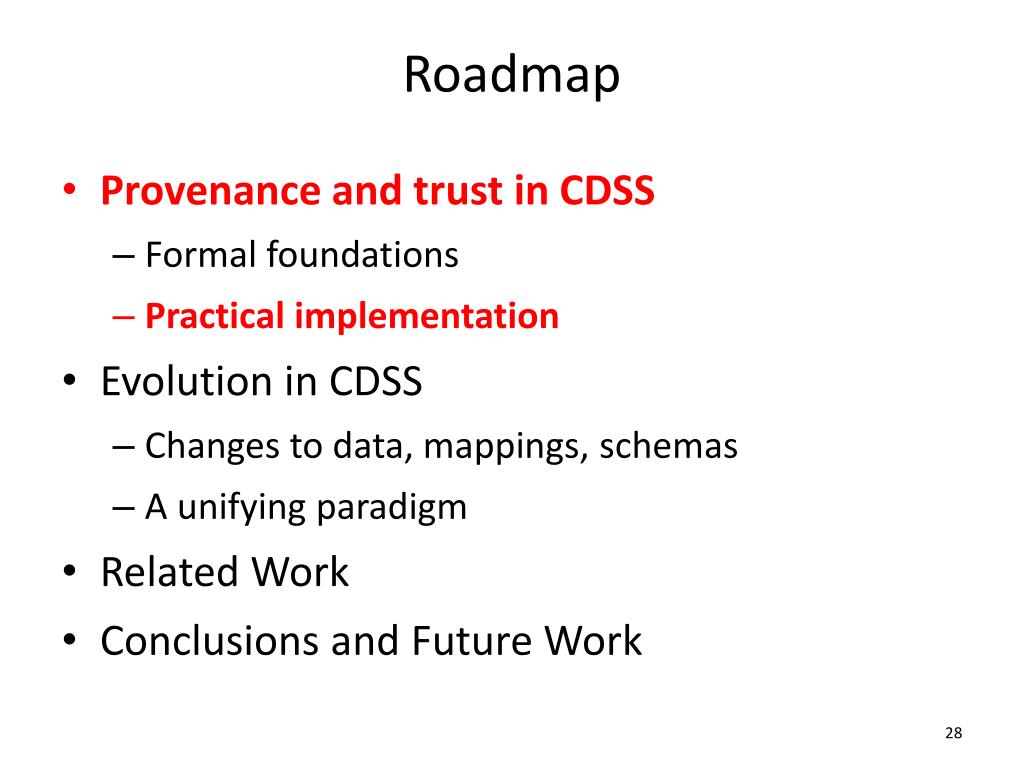 Roadmap

• Provenance and trust in CDSS
– Formal foundations
– Practical implementation
• Evolution in CDSS
– Changes to data, mappings, schemas
– A unifying paradigm
• Related Work
• Conclusions and Future Work

28